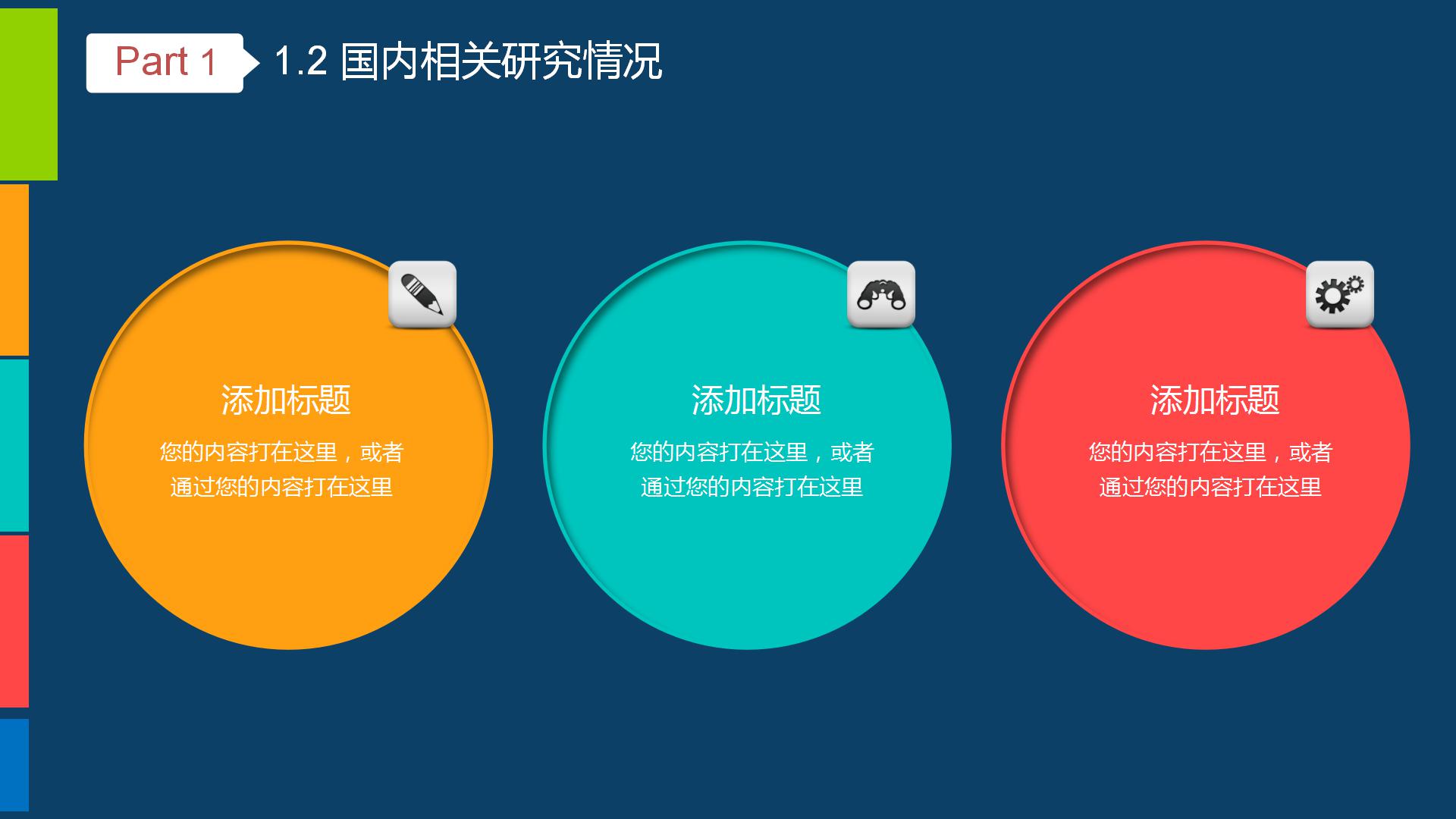 Part 1

1.2 国内相关研究情况

添加标题

您的内容打在这里，或者通过您的内容打在这里

添加标题

您的内容打在这里，或者通过您的内容打在这里

添加标题

您的内容打在这里，或者通过您的内容打在这里